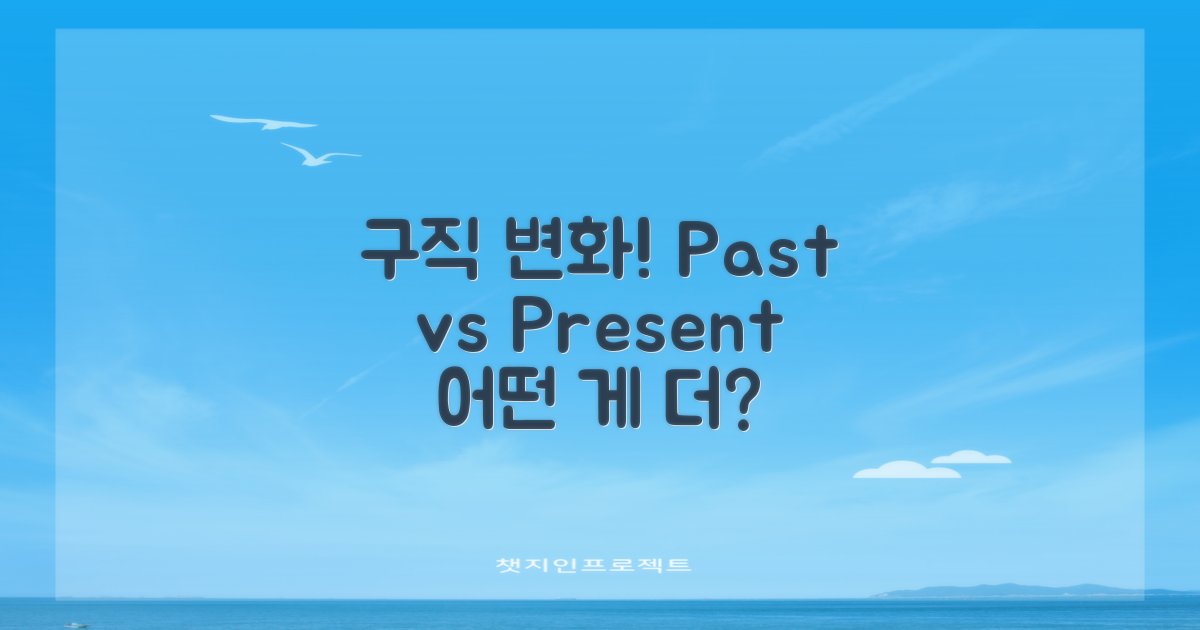 구직 변화! Past vs Present 어떤 게 더?

챗지인프로젝트